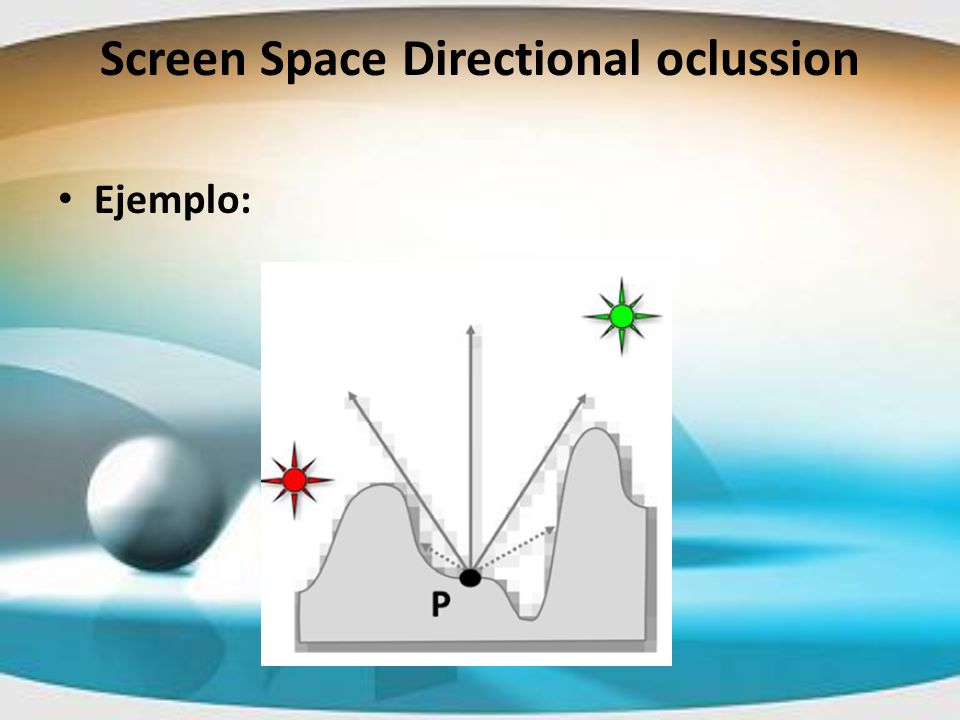 Screen Space Directional oclussion

• Ejemplo:

P